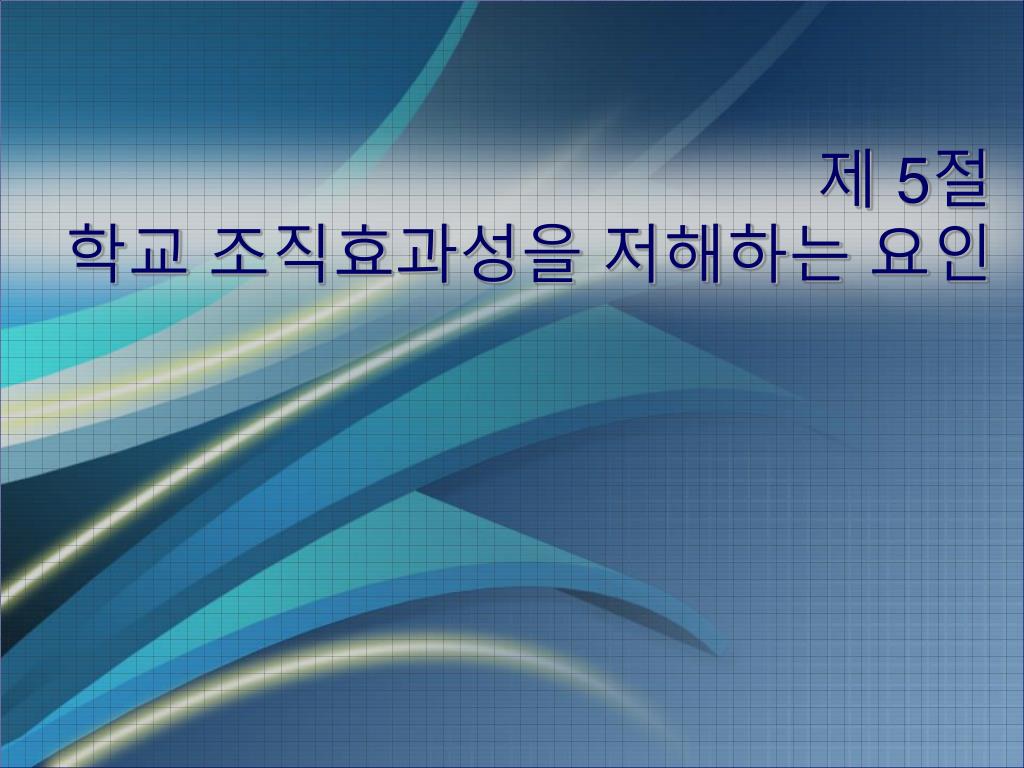 제 5절
학교 조직효과성을 저해하는 요인